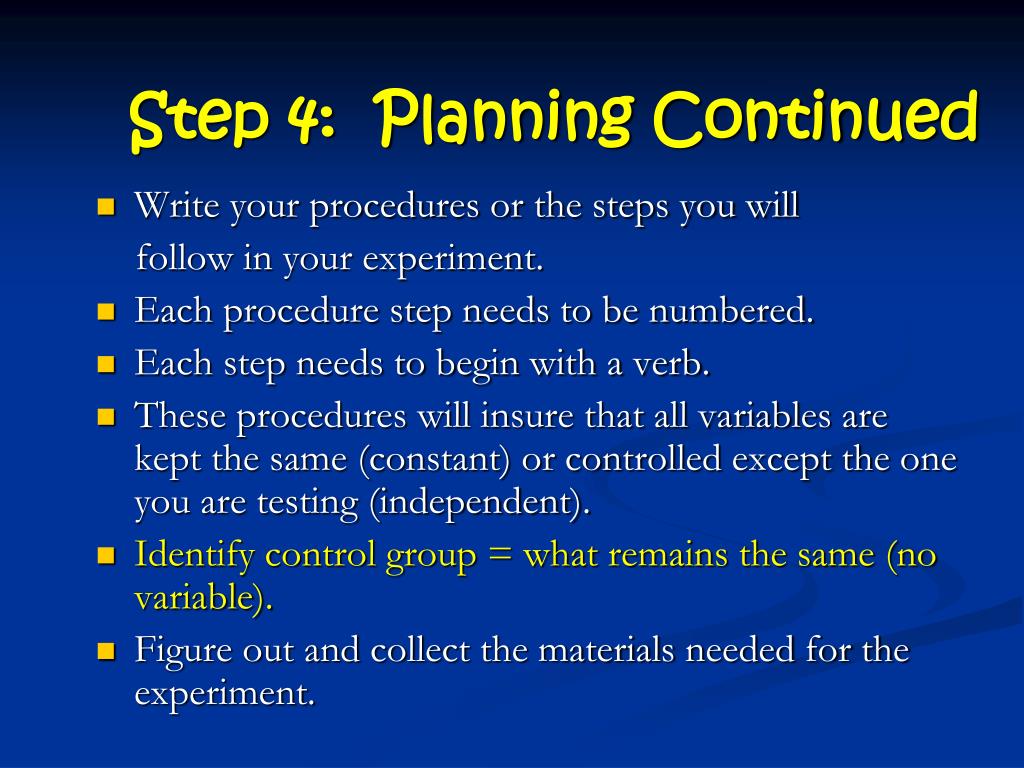 Step 4: Planning Continued

Write your procedures or the steps you will follow in your experiment.

Each procedure step needs to be numbered.

Each step needs to begin with a verb.

These procedures will insure that all variables are kept the same (constant) or controlled except the one you are testing (independent).

Identify control group = what remains the same (no variable).

Figure out and collect the materials needed for the experiment.